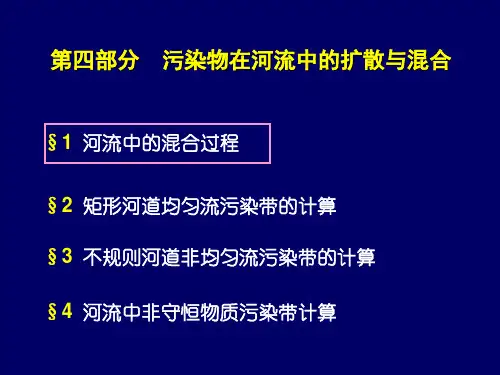 第四部分　污染物在河流中的扩散与混合

§1 河流中的混合过程

§2 矩形河道均匀流污染带的计算

§3 不规则河道非均匀流污染带的计算

§4 河流中非守恒物质污染带计算